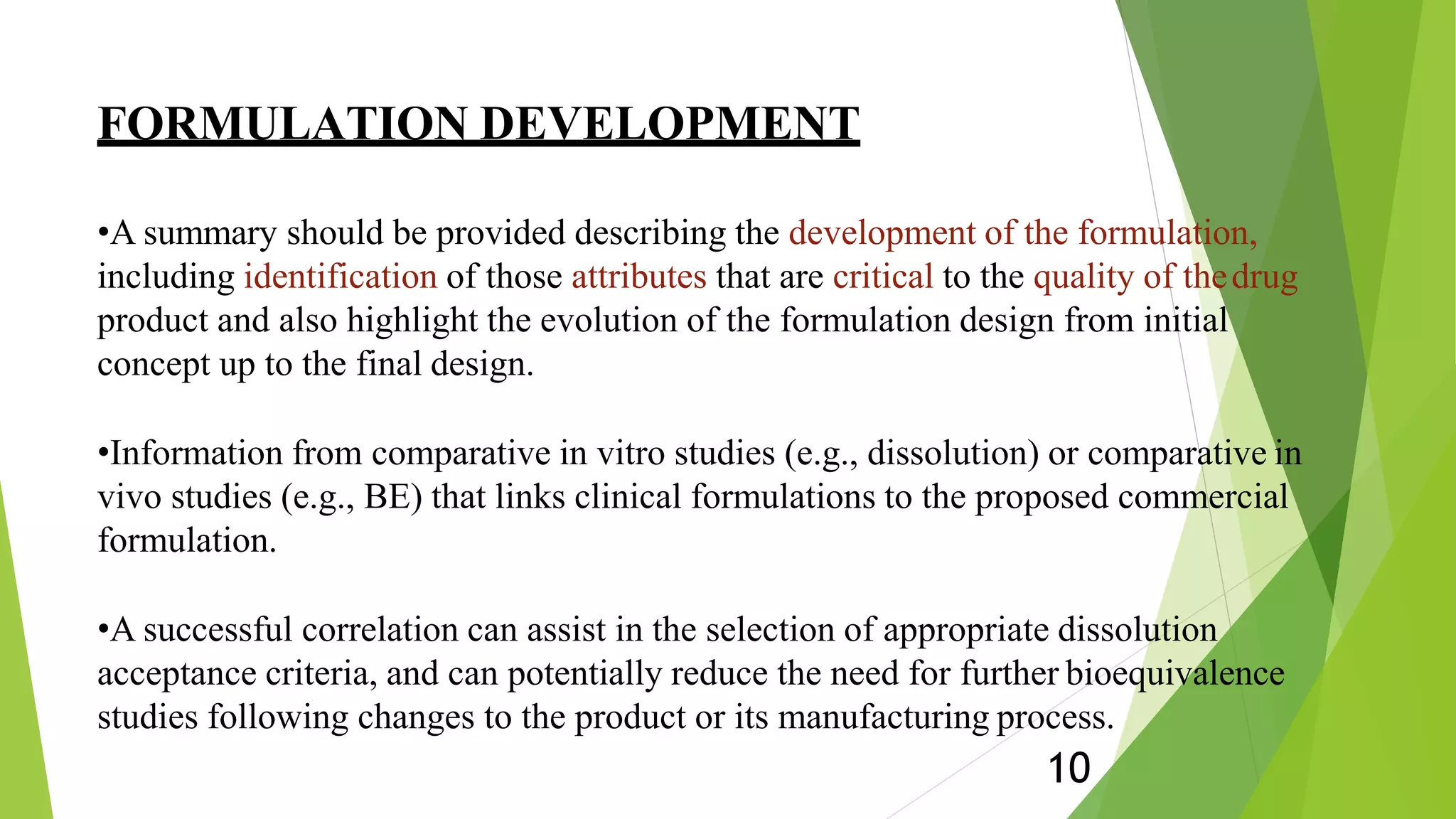 FORMULATION DEVELOPMENT

•A summary should be provided describing the development of the formulation, including identification of those attributes that are critical to the quality of the drug product and also highlight the evolution of the formulation design from initial concept up to the final design.

•Information from comparative in vitro studies (e.g., dissolution) or comparative in vivo studies (e.g., BE) that links clinical formulations to the proposed commercial formulation.

•A successful correlation can assist in the selection of appropriate dissolution acceptance criteria, and can potentially reduce the need for further bioequivalence studies following changes to the product or its manufacturing process.

10